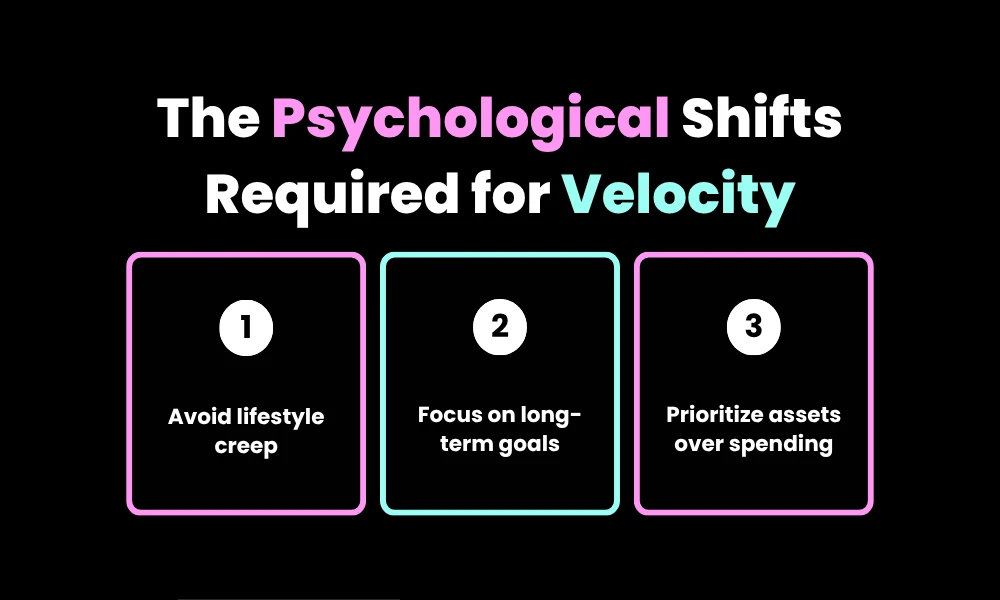 The Psychological Shifts Required for Velocity

1

Avoid lifestyle creep

2

Focus on long-term goals

3

Prioritize assets over spending